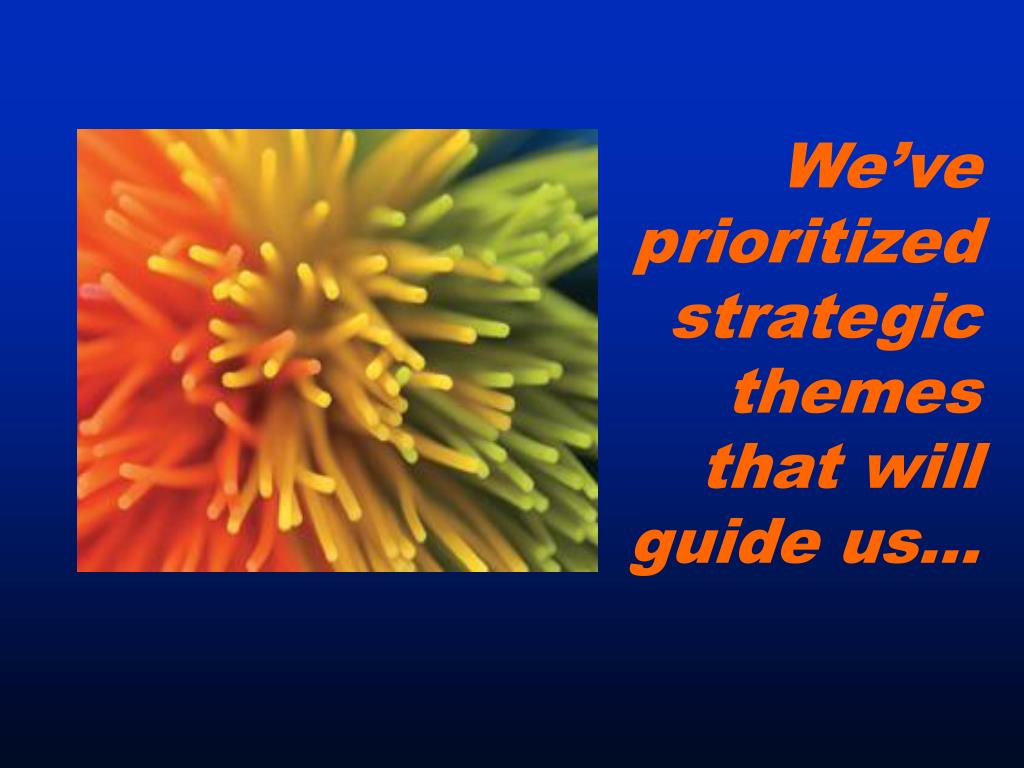 We’ve prioritized strategic themes that will guide us…